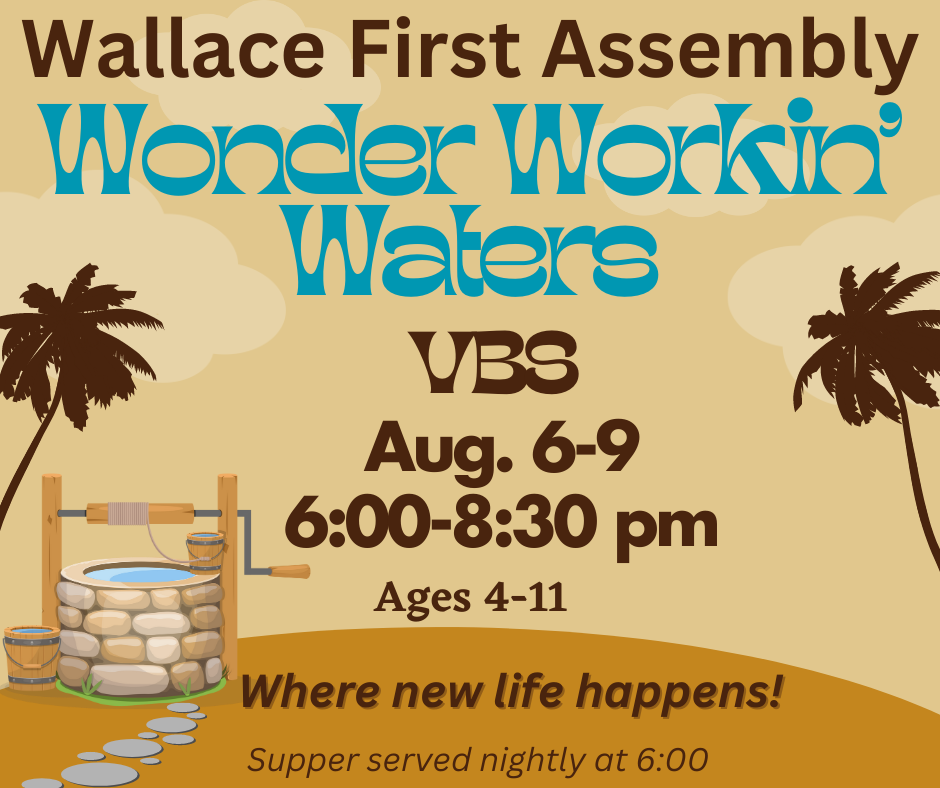 Wallace First Assembly

Wonder Workin' Waters

VBS

Aug. 6-9

6:00-8:30 pm

Ages 4-11

Where new life happens!

Supper served nightly at 6:00